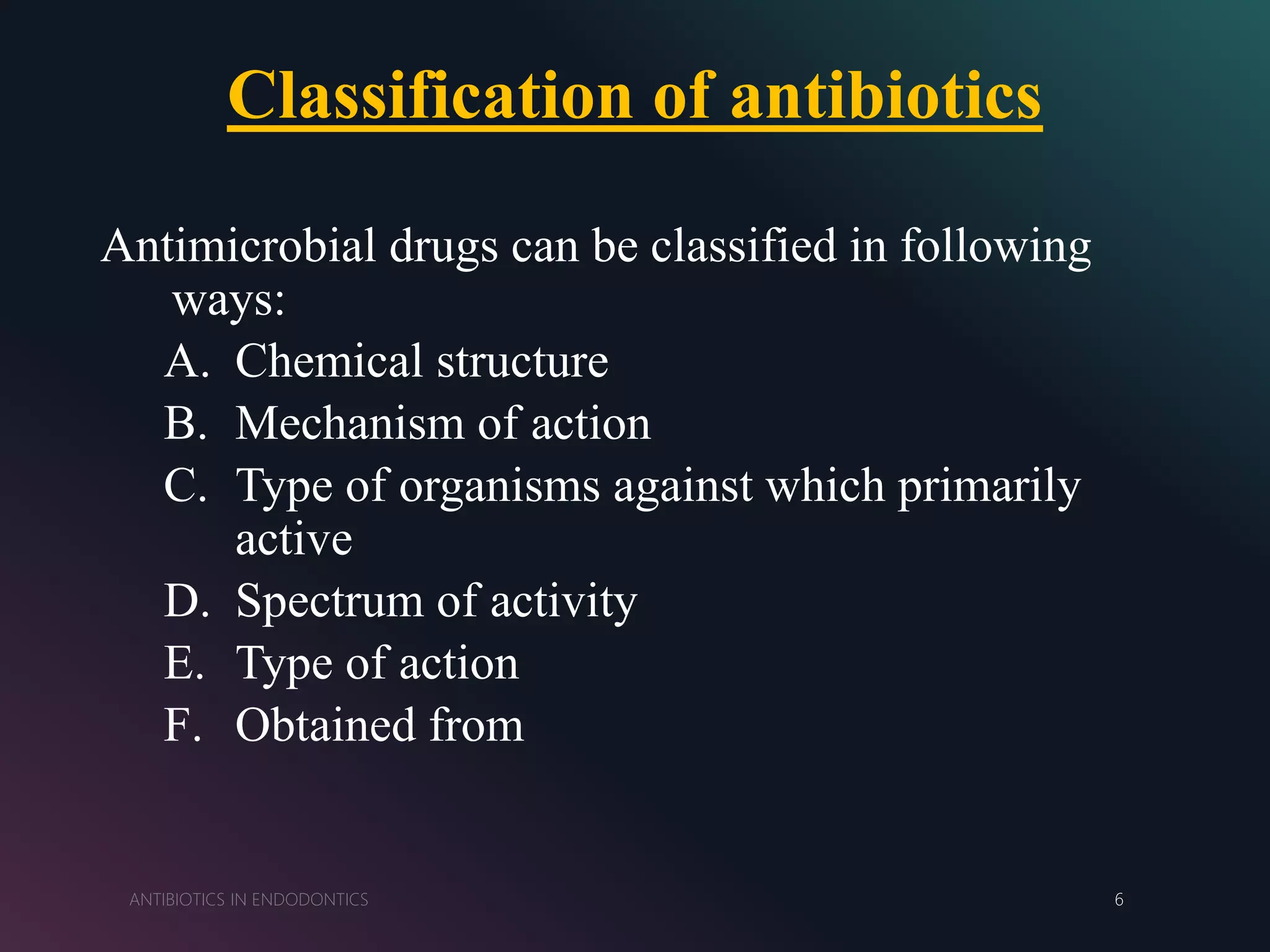 Classification of antibiotics

Antimicrobial drugs can be classified in following ways:

A. Chemical structure
B. Mechanism of action
C. Type of organisms against which primarily active
D. Spectrum of activity
E. Type of action
F. Obtained from

ANTIBIOTICS IN ENDODONTICS

6